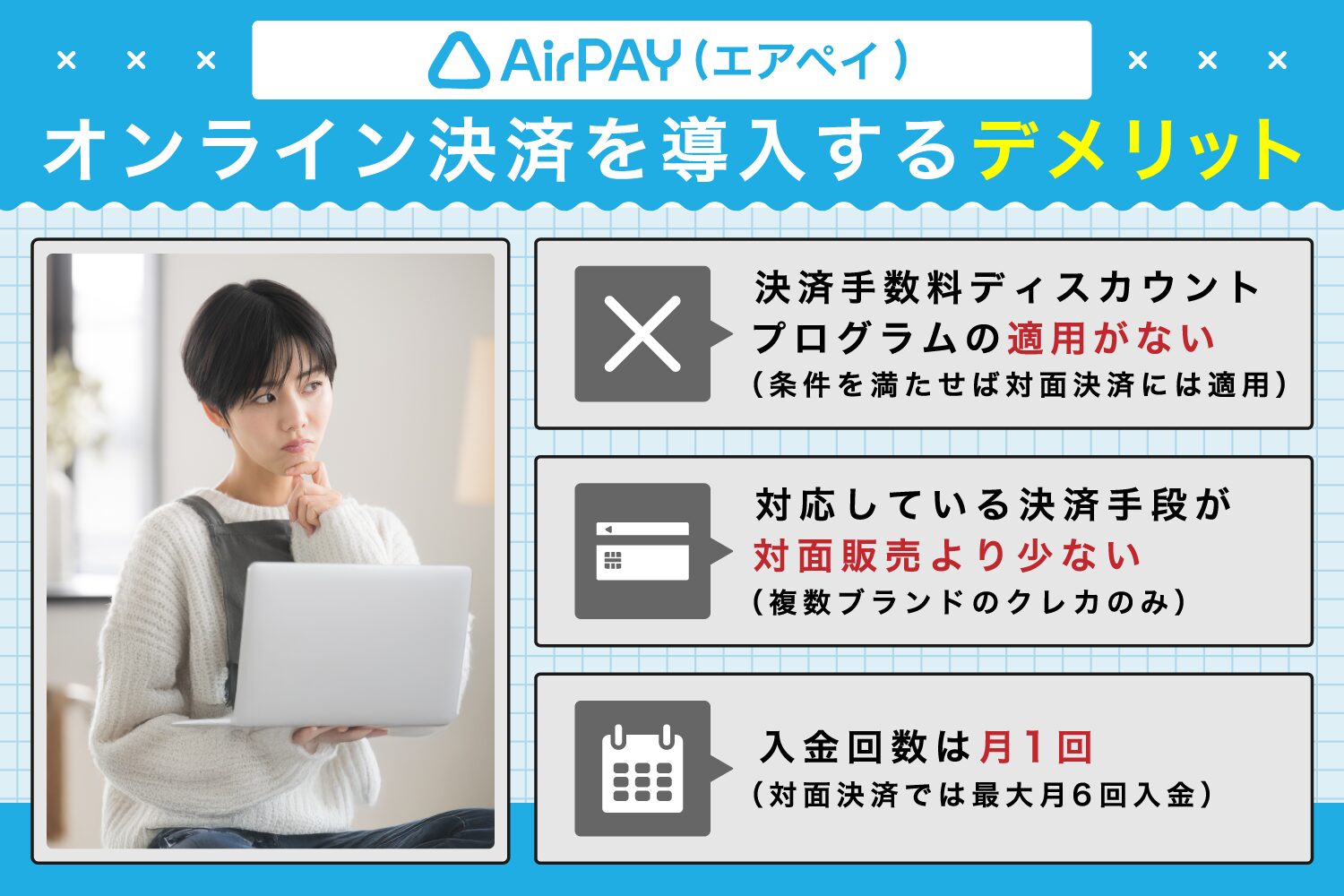 AirPAY（エアペイ）

オンライン決済を導入するデメリット

決済手数料ディスカウントプログラムの適用がない
（条件を満たせば対面決済には適用）

対応している決済手段が対面販売より少ない
（複数ブランドのクレカのみ）

入金回数は月1回
（対面決済では最大月6回入金）